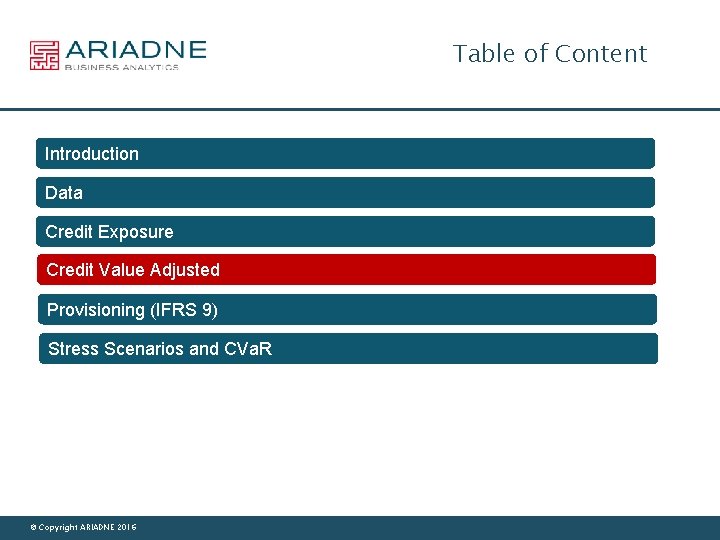 ARIADNE
BUSINESS ANALYTICS

Table of Content

Introduction

Data

Credit Exposure

Credit Value Adjusted

Provisioning (IFRS 9)

Stress Scenarios and CVaR

© Copyright ARIADNE 2016